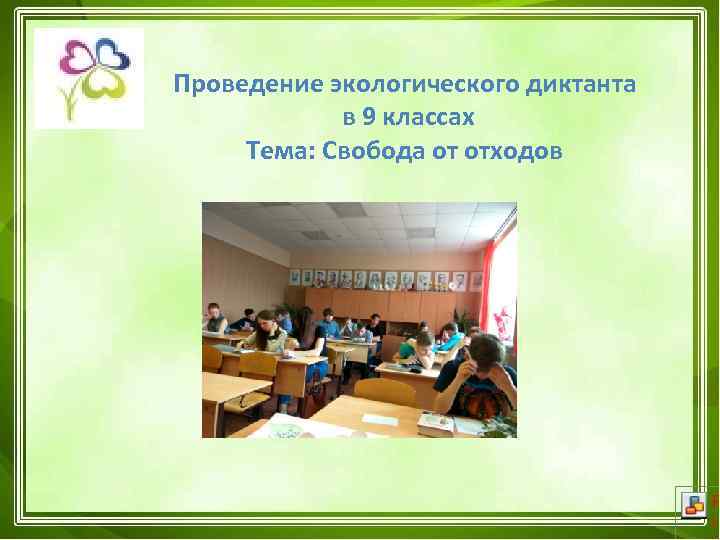 Проведение экологического диктанта в 9 классах
Тема: Свобода от отходов